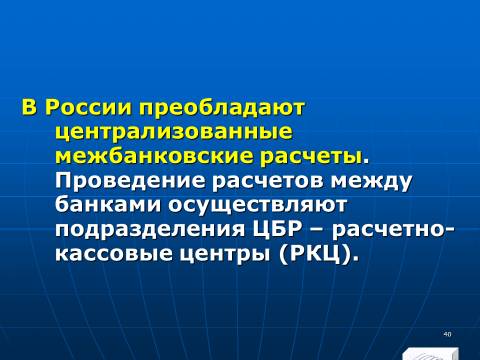 В России преобладают централизованные межбанковские расчеты. Проведение расчетов между банками осуществляют подразделения ЦБР – расчетно-кассовые центры (РКЦ).

40